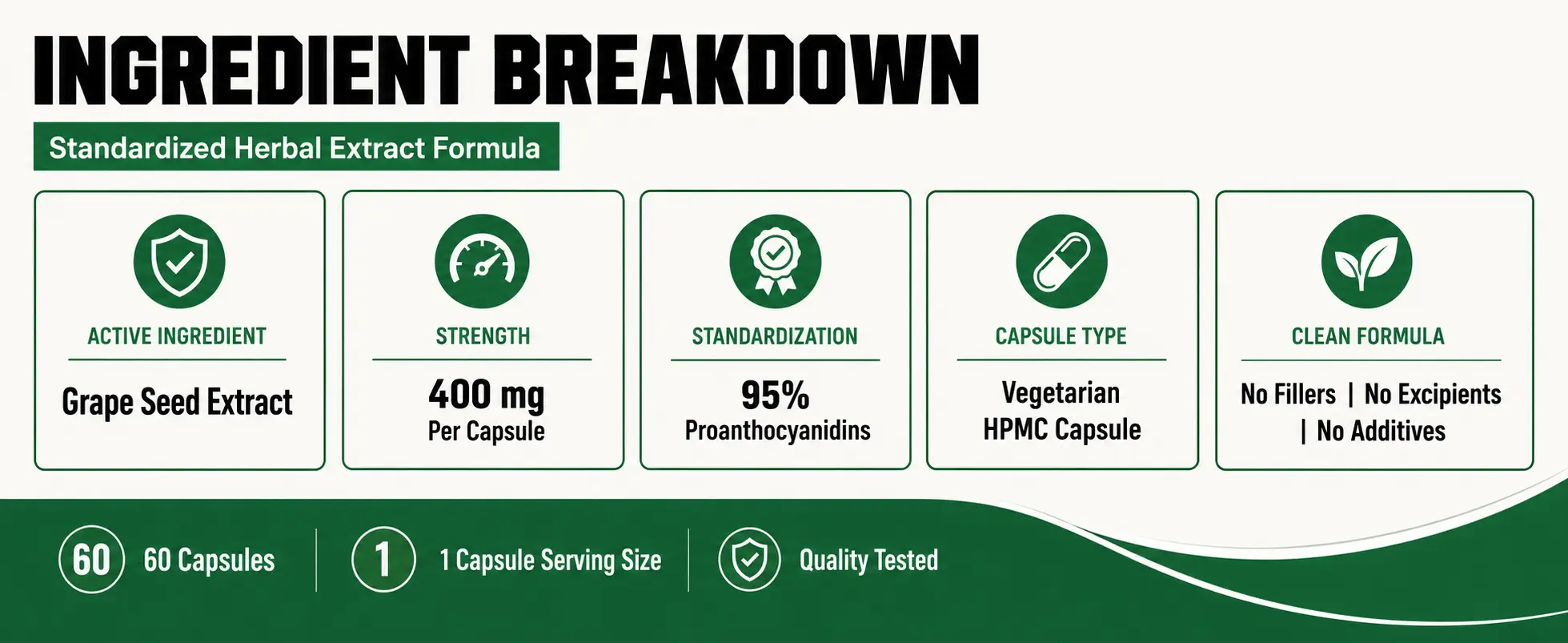 INGREDIENT BREAKDOWN

Standardized Herbal Extract Formula

ACTIVE INGREDIENT

Grape Seed Extract

STRENGTH

400 mg
Per Capsule

STANDARDIZATION

95%
Proanthocyanidins

CAPSULE TYPE

Vegetarian
HPMC Capsule

CLEAN FORMULA

No Fillers | No Excipients | No Additives

60 60 Capsules

1 1 Capsule Serving Size

Quality Tested